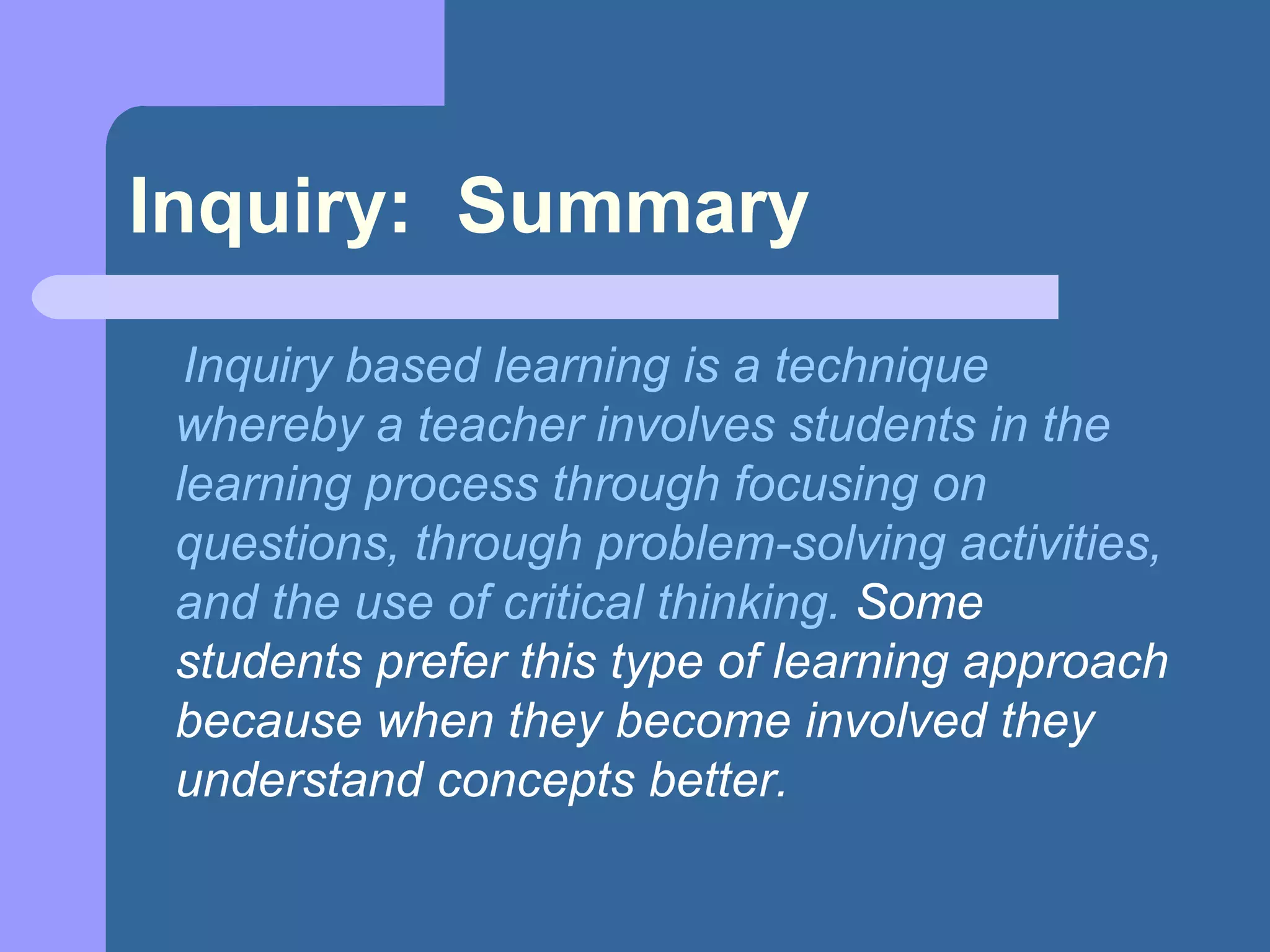 Inquiry:  Summary

Inquiry based learning is a technique whereby a teacher involves students in the learning process through focusing on questions, through problem-solving activities, and the use of critical thinking. Some students prefer this type of learning approach because when they become involved they understand concepts better.